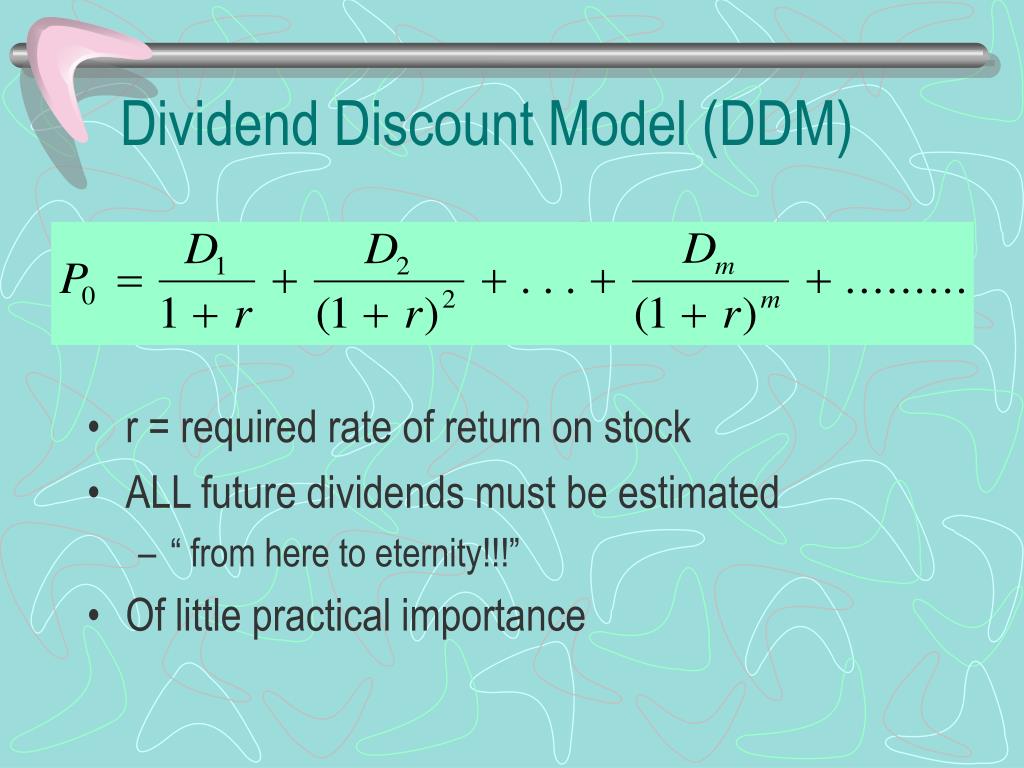 Dividend Discount Model (DDM)

$P_0 = \frac{D_1}{1+r} + \frac{D_2}{(1+r)^2} + \ldots + \frac{D_m}{(1+r)^m} + \ldots\ldots\ldots$

• r = required rate of return on stock
• ALL future dividends must be estimated
– “ from here to eternity!!!”
• Of little practical importance